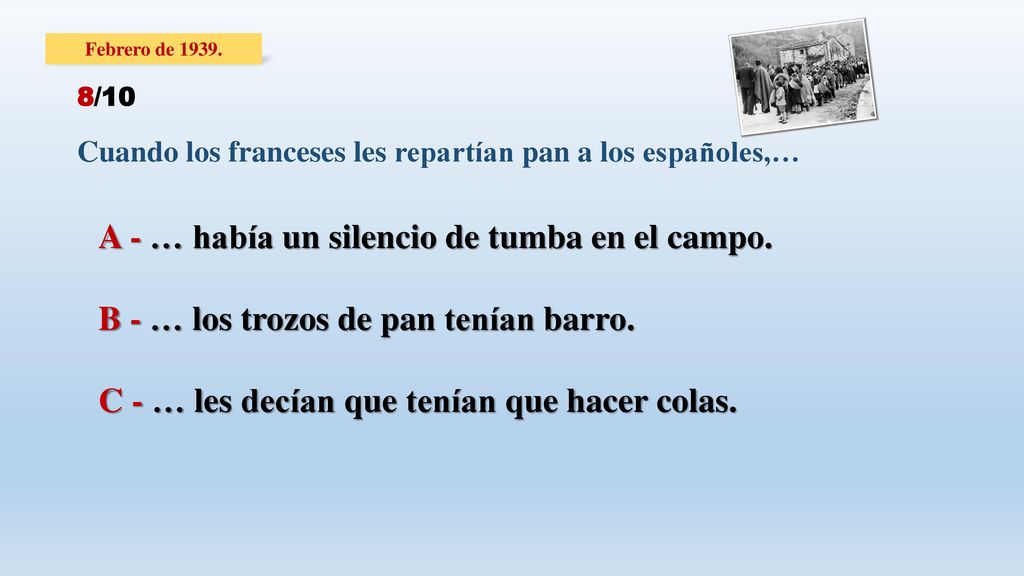 Febrero de 1939.

8/10

Cuando los franceses les repartían pan a los españoles,…

A - … había un silencio de tumba en el campo.

B - … los trozos de pan tenían barro.

C - … les decían que tenían que hacer colas.